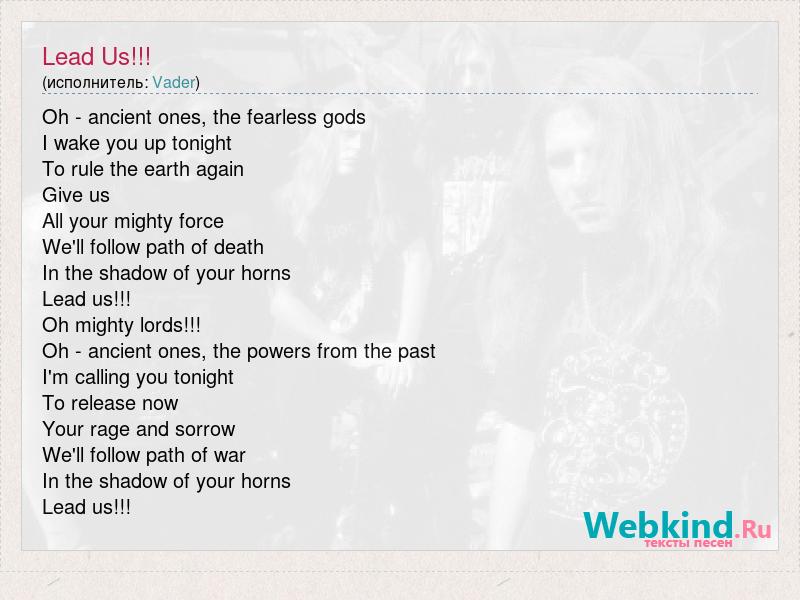 Lead Us!!!
(исполнитель: Vader)

Oh - ancient ones, the fearless gods
I wake you up tonight
To rule the earth again
Give us
All your mighty force
We'll follow path of death
In the shadow of your horns
Lead us!!!
Oh mighty lords!!!
Oh - ancient ones, the powers from the past
I'm calling you tonight
To release now
Your rage and sorrow
We'll follow path of war
In the shadow of your horns
Lead us!!!

Webkind.Ru
тексты песен